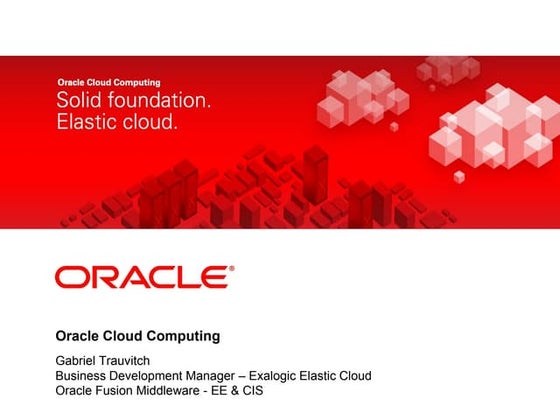 Oracle Cloud Computing
Solid foundation.
Elastic cloud.

ORACLE®

Oracle Cloud Computing

Gabriel Trauvitch
Business Development Manager – Exalogic Elastic Cloud
Oracle Fusion Middleware - EE & CIS